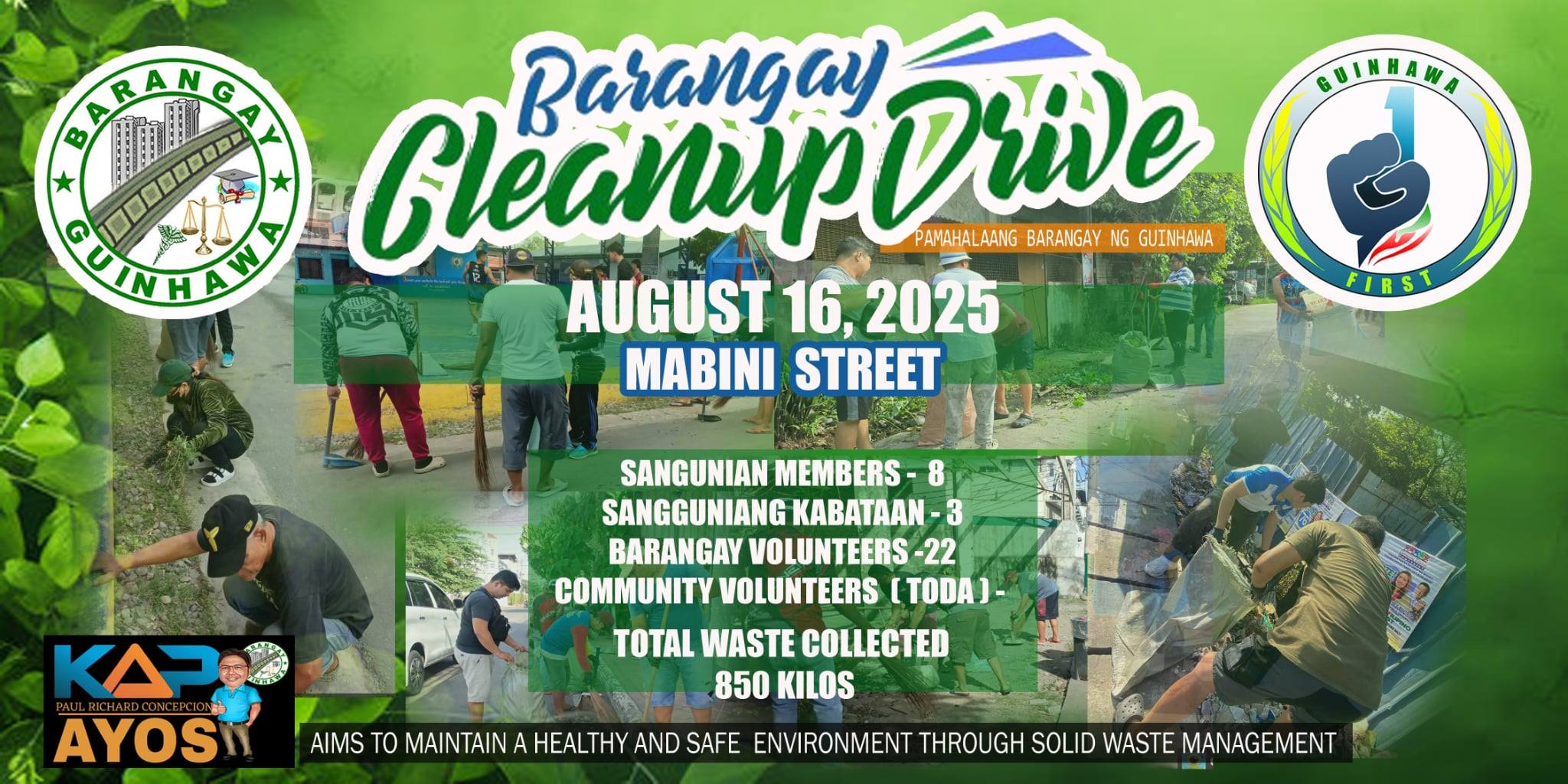 BARANGAY GUINHAWA

Barangay Cleanup Drive

PAMAHALAANG BARANGAY NG GUINHAWA

GUINHAWA FIRST

AUGUST 16, 2025

MABINI STREET

SANGUNIAN MEMBERS - 8
SANGGUNIANG KABATAAN - 3
BARANGAY VOLUNTEERS -22
COMMUNITY VOLUNTEERS ( TODA ) -

TOTAL WASTE COLLECTED
850 KILOS

KAP
PAUL RICHARD CONCEPCION
AYOS

BARANGAY GUINHAWA

AIMS TO MAINTAIN A HEALTHY AND SAFE ENVIRONMENT THROUGH SOLID WASTE MANAGEMENT